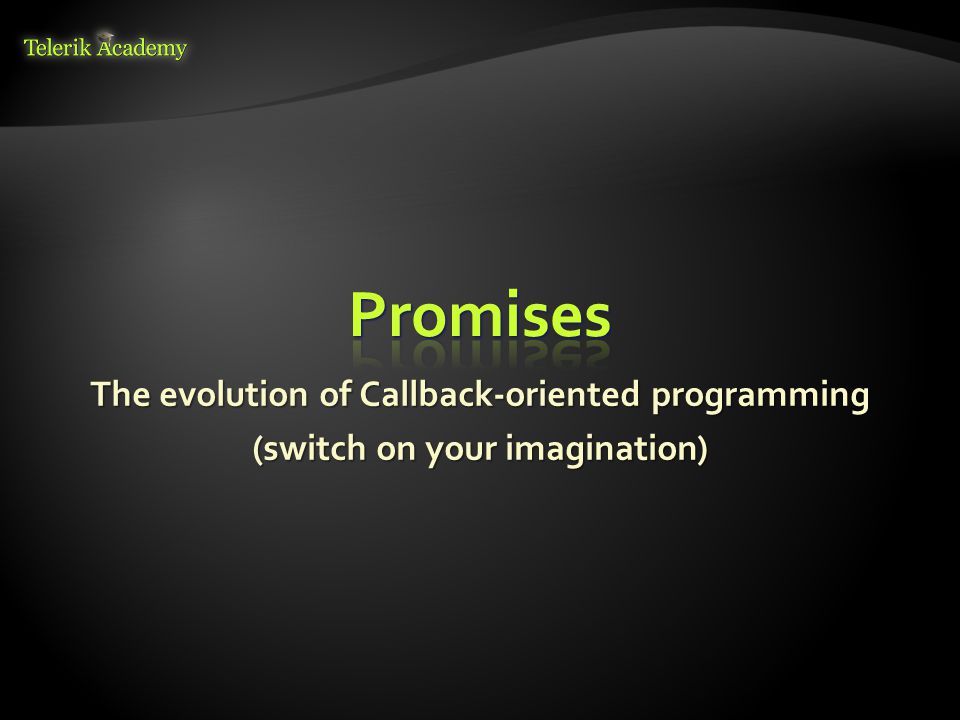 Telerik Academy

Promises

The evolution of Callback-oriented programming

(switch on your imagination)